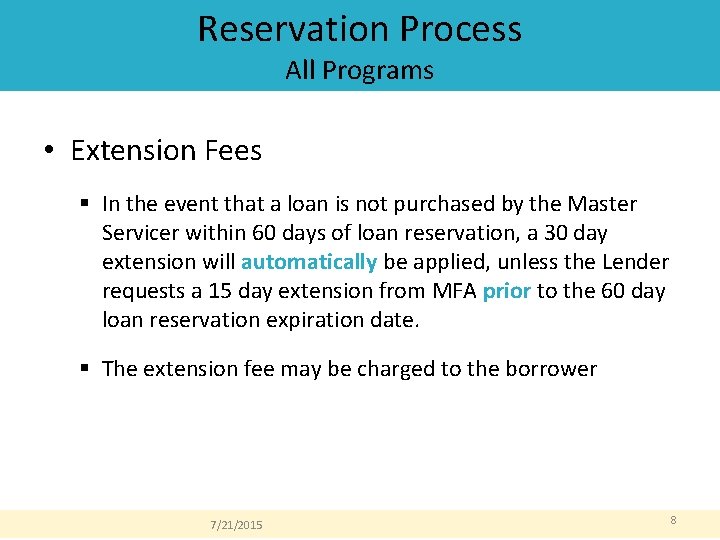 Reservation Process
All Programs

• Extension Fees

▪ In the event that a loan is not purchased by the Master Servicer within 60 days of loan reservation, a 30 day extension will automatically be applied, unless the Lender requests a 15 day extension from MFA prior to the 60 day loan reservation expiration date.

▪ The extension fee may be charged to the borrower

7/21/2015

8